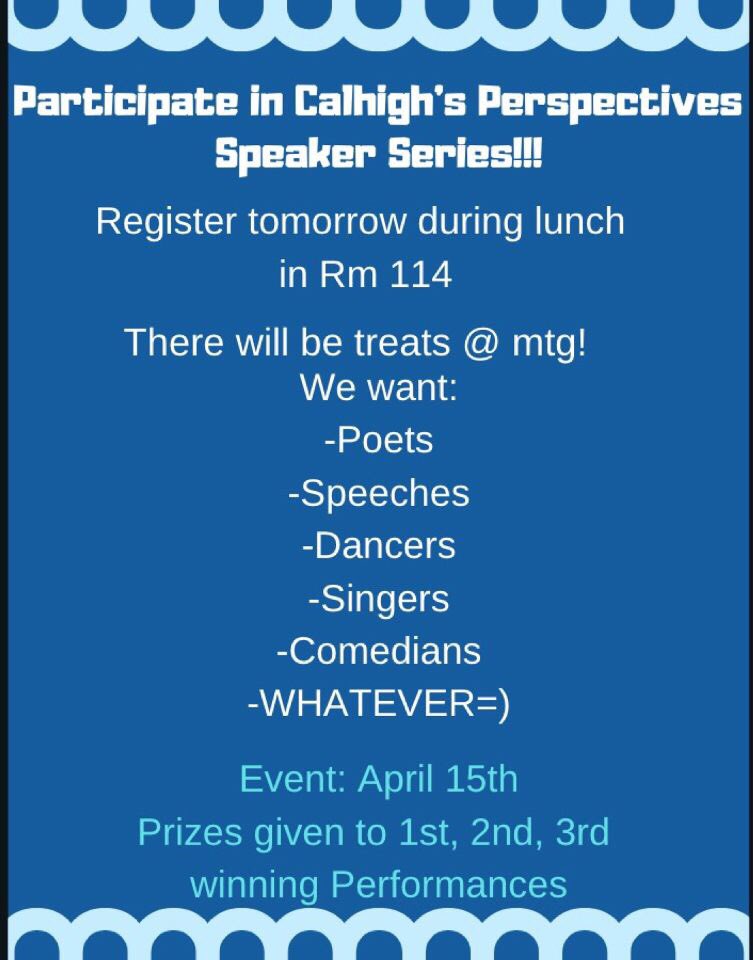 Participate in Calhigh's Perspectives Speaker Series!!!

Register tomorrow during lunch in Rm 114

There will be treats @ mtg!
We want:
-Poets
-Speeches
-Dancers
-Singers
-Comedians
-WHATEVER=)

Event: April 15th
Prizes given to 1st, 2nd, 3rd winning Performances